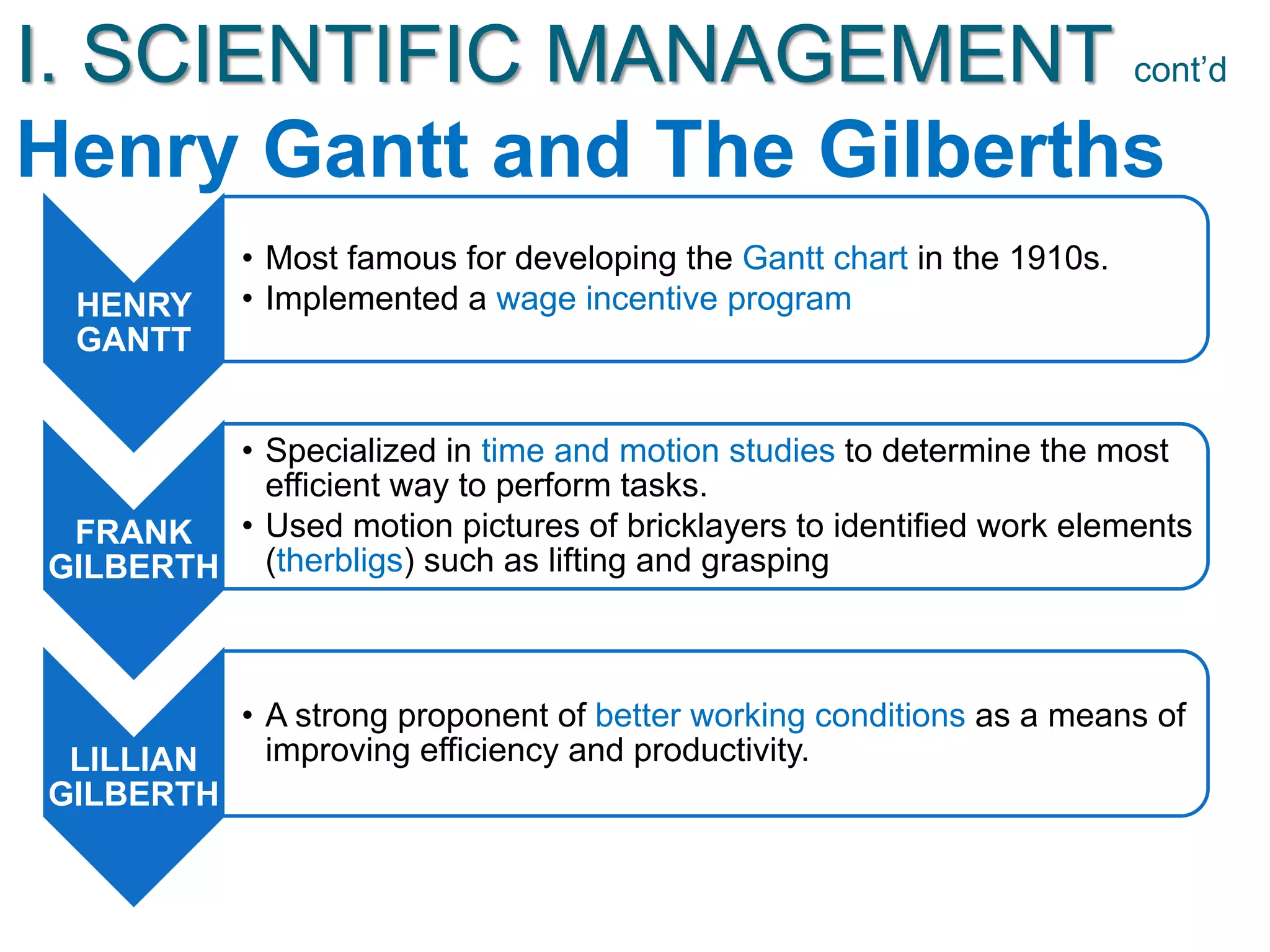 I. SCIENTIFIC MANAGEMENT cont'd

Henry Gantt and The Gilberths

HENRY GANTT

• Most famous for developing the Gantt chart in the 1910s.
• Implemented a wage incentive program

FRANK GILBERTH

• Specialized in time and motion studies to determine the most efficient way to perform tasks.
• Used motion pictures of bricklayers to identified work elements (therbligs) such as lifting and grasping

LILLIAN GILBERTH

• A strong proponent of better working conditions as a means of improving efficiency and productivity.